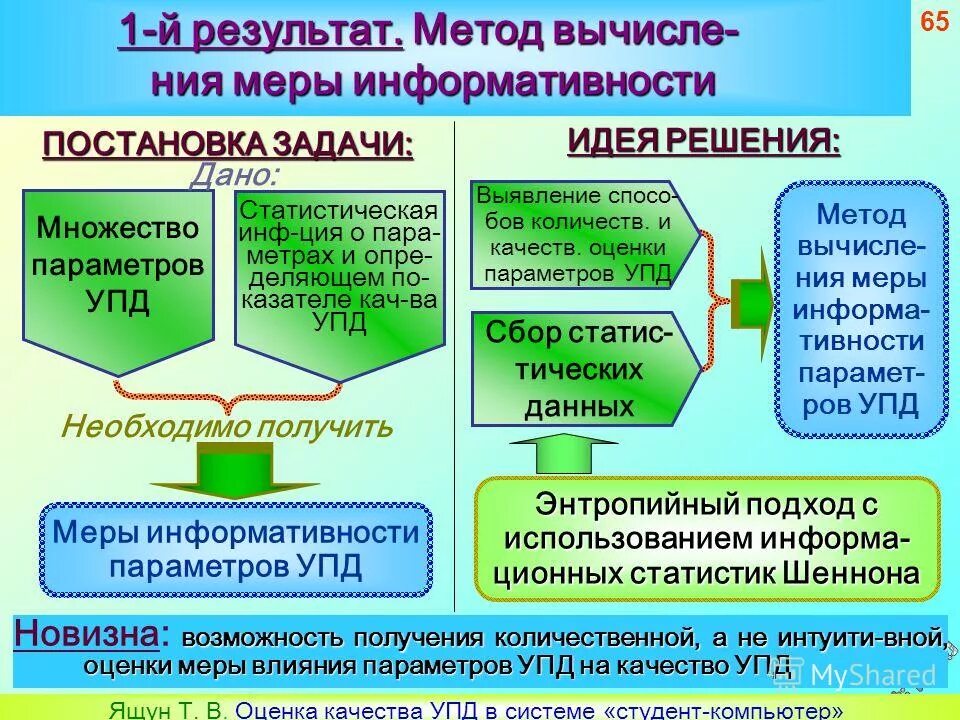 1-й результат. Метод вычисления меры информативности

65

ПОСТАНОВКА ЗАДАЧИ:

Дано:

Множество параметров УПД

Статистическая инф-ция о параметрах и определяющем показателе кач-ва УПД

Необходимо получить

Меры информативности параметров УПД

ИДЕЯ РЕШЕНИЯ:

Выявление способов количеств. и качеств. оценки параметров УПД

Сбор статистических данных

Метод вычисления меры информативности параметров УПД

Энтропийный подход с использованием информационных статистик Шеннона

Новизна: возможность получения количественной, а не интуити-вной, оценки меры влияния параметров УПД на качество УПД

MyShared

Ящун Т. В. Оценка качества УПД в системе «студент-компьютер»